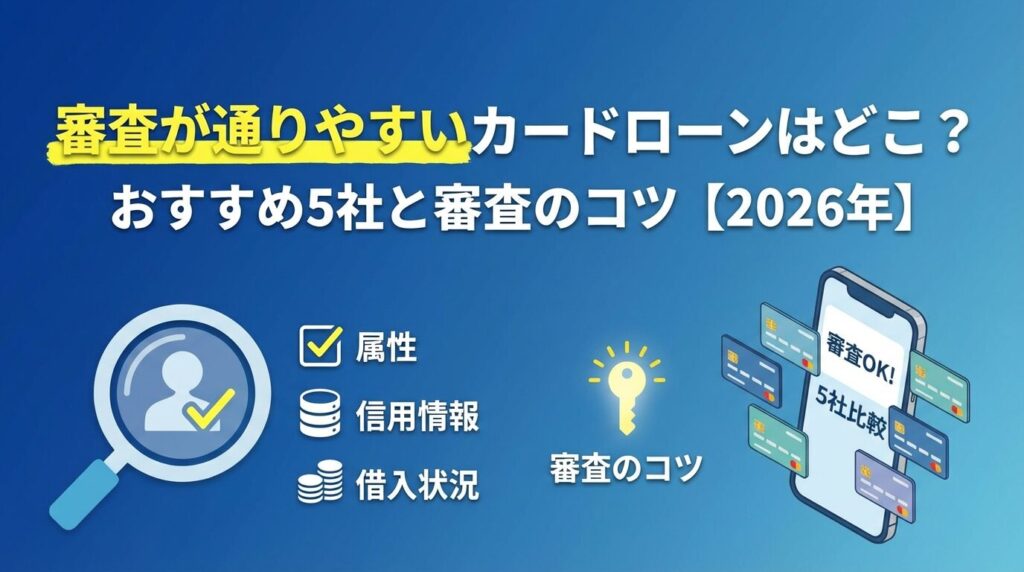 審査が通りやすいカードローンはどこ？
おすすめ5社と審査のコツ【2026年】

属性
信用情報
借入状況

審査のコツ

審査OK!
5社比較